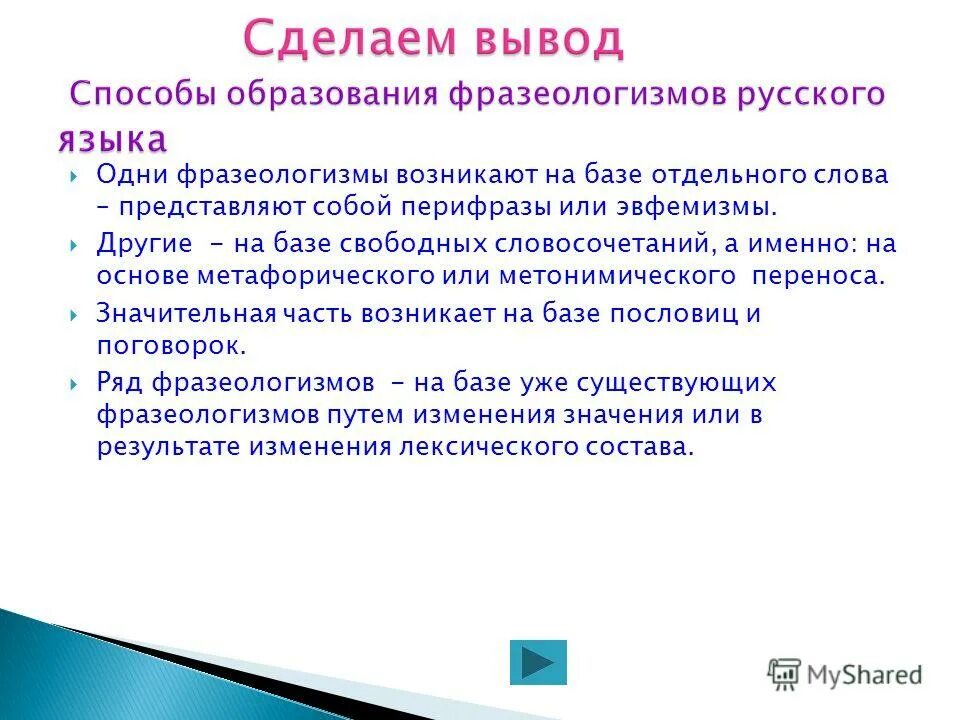 Сделаем вывод

Способы образования фразеологизмов русского языка

Одни фразеологизмы возникают на базе отдельного слова – представляют собой перифразы или эвфемизмы.

Другие – на базе свободных словосочетаний, а именно: на основе метафорического или метонимического переноса.

Значительная часть возникает на базе пословиц и поговорок.

Ряд фразеологизмов – на базе уже существующих фразеологизмов путем изменения значения или в результате изменения лексического состава.

MyShared